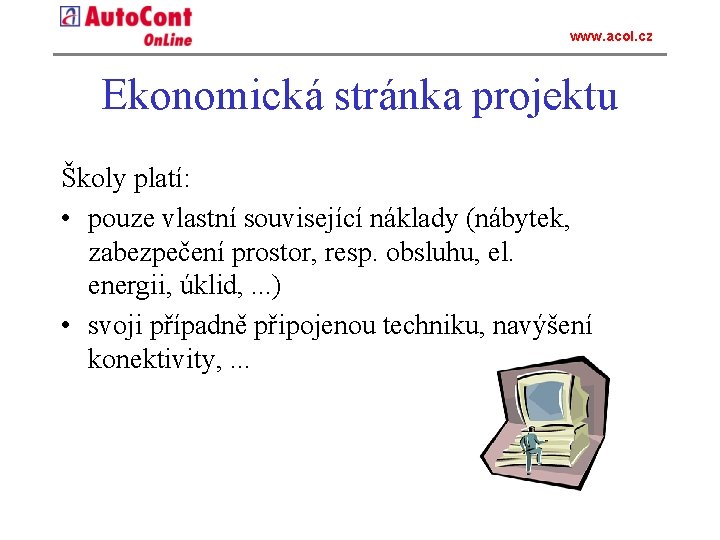 AutoCont OnLine

www.acol.cz

Ekonomická stránka projektu

Školy platí:

• pouze vlastní související náklady (nábytek, zabezpečení prostor, resp. obsluhu, el. energii, úklid, ...)
• svoji případně připojenou techniku, navýšení konektivity, ...